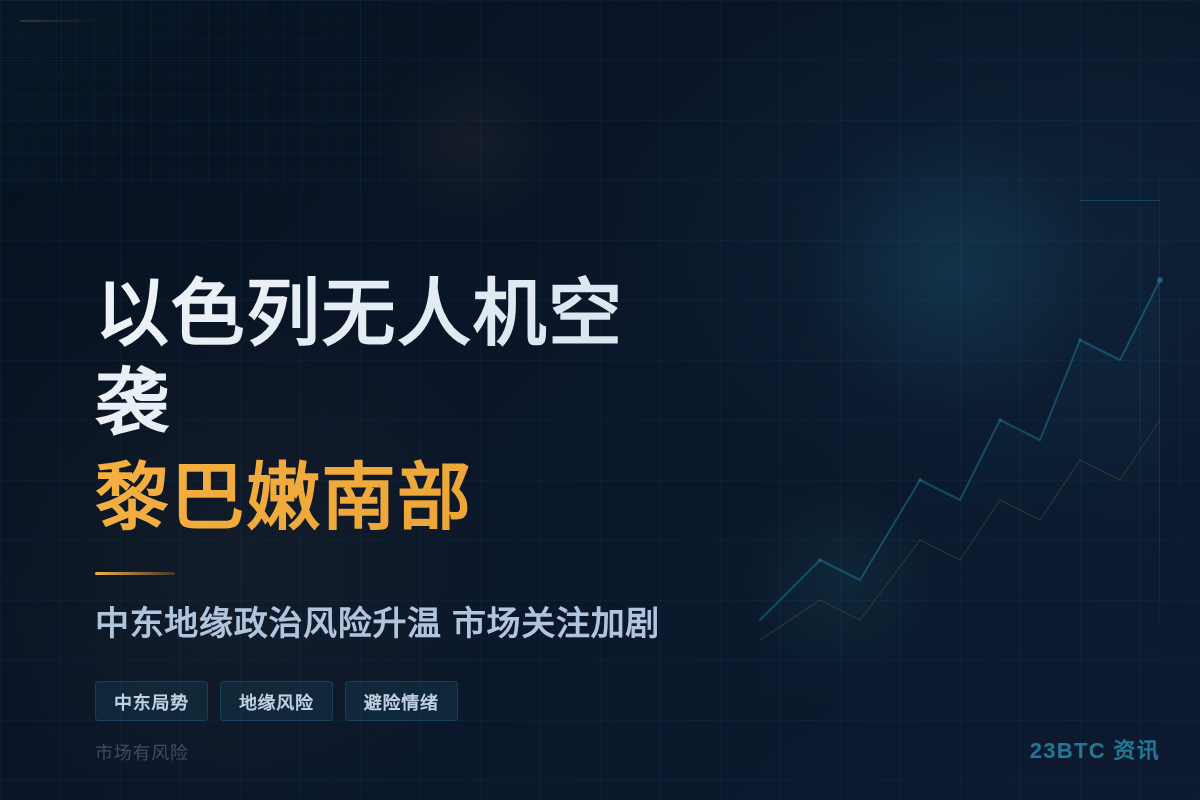 以色列无人机空袭
黎巴嫩南部

中东地缘政治风险升温 市场关注加剧

中东局势
地缘风险
避险情绪

市场有风险

23BTC 资讯